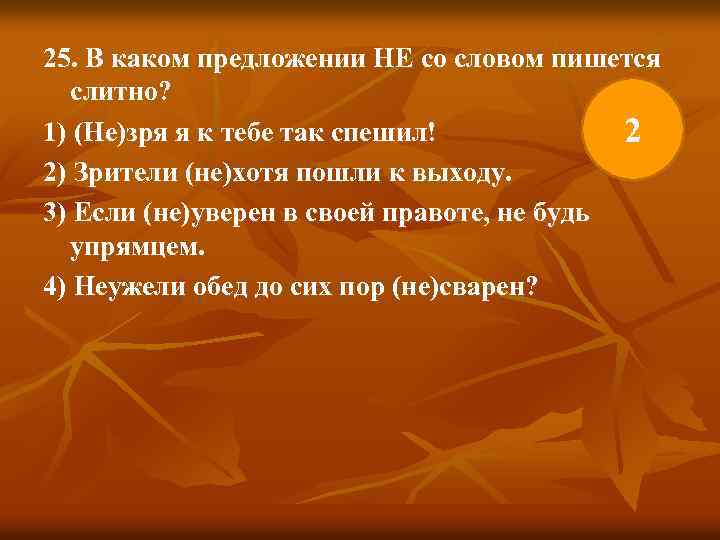 25. В каком предложении НЕ со словом пишется слитно?

2

1) (Не)зря я к тебе так спешил!

2) Зрители (не)хотя пошли к выходу.

3) Если (не)уверен в своей правоте, не будь упрямцем.

4) Неужели обед до сих пор (не)сварен?